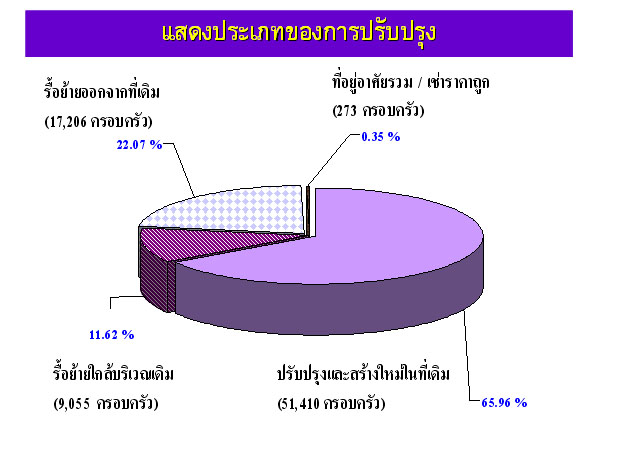 แสดงประเภทของการปรับปรุง

รื้อย้ายออกจากที่เดิม
(17,206 ครอบครัว)

22.07 %

ที่อยู่อาศัยรวม / เช่าราคาถูก
(273 ครอบครัว)

0.35 %

11.62 %

รื้อย้ายใกล้บริเวณเดิม
(9,055 ครอบครัว)

ปรับปรุงและสร้างใหม่ในที่เดิม
(51,410 ครอบครัว)

65.96 %